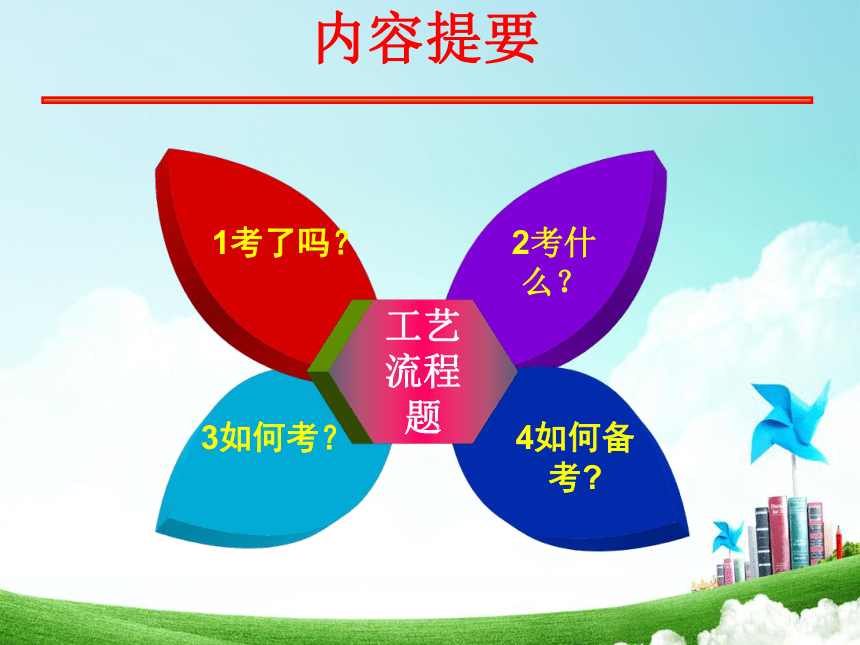 内容提要

1考了吗？

2考什么？

工艺流程题

3如何考？

4如何备考？